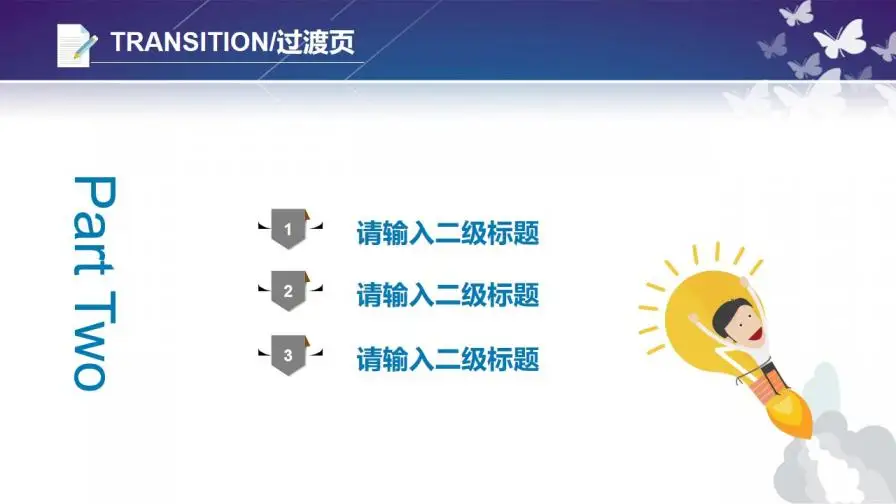 TRANSITION/过渡页

Part Two

1 请输入二级标题

2 请输入二级标题

3 请输入二级标题